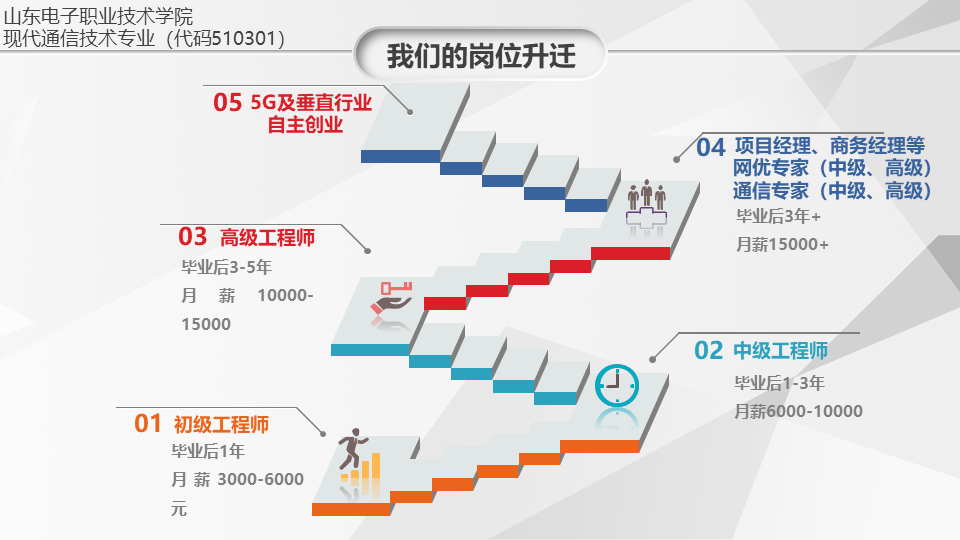 山东电子职业技术学院
现代通信技术专业（代码510301）

我们的岗位升迁

05 5G及垂直行业
自主创业

04 项目经理、商务经理等
网优专家（中级、高级）
通信专家（中级、高级）
毕业后3年+
月薪15000+

03 高级工程师
毕业后3-5年
月 薪 10000-15000

02 中级工程师
毕业后1-3年
月薪6000-10000

01 初级工程师
毕业后1年
月 薪 3000-6000元